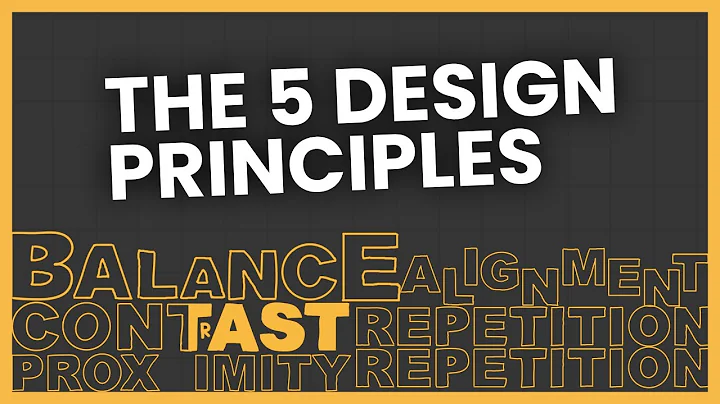 THE 5 DESIGN PRINCIPLES

BALANCE ALIGNMENT
CONTRAST REPETITION
PROX IMITY REPETITION